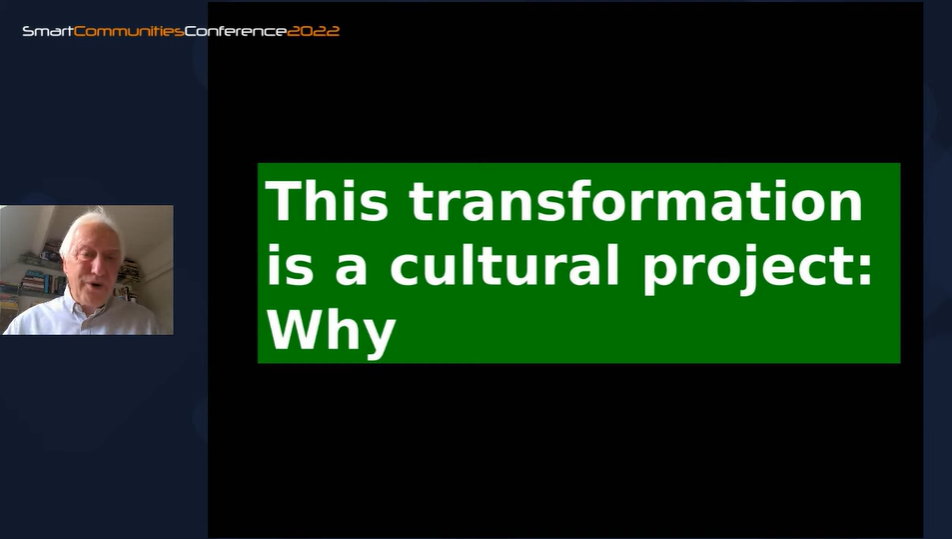 SmartCommunitiesConference2022

This transformation is a cultural project: Why